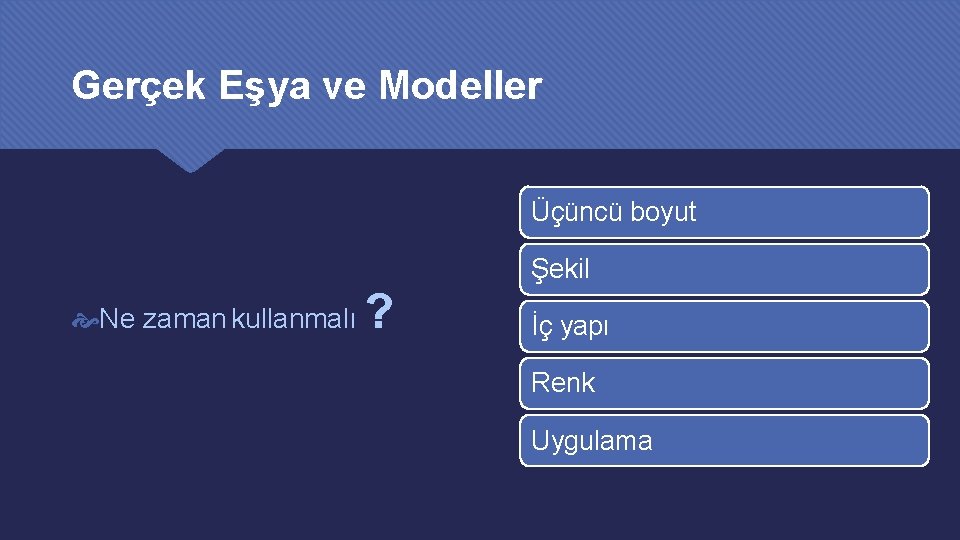 Gerçek Eşya ve Modeller

Ne zaman kullanmalı ?

Üçüncü boyut

Şekil

İç yapı

Renk

Uygulama